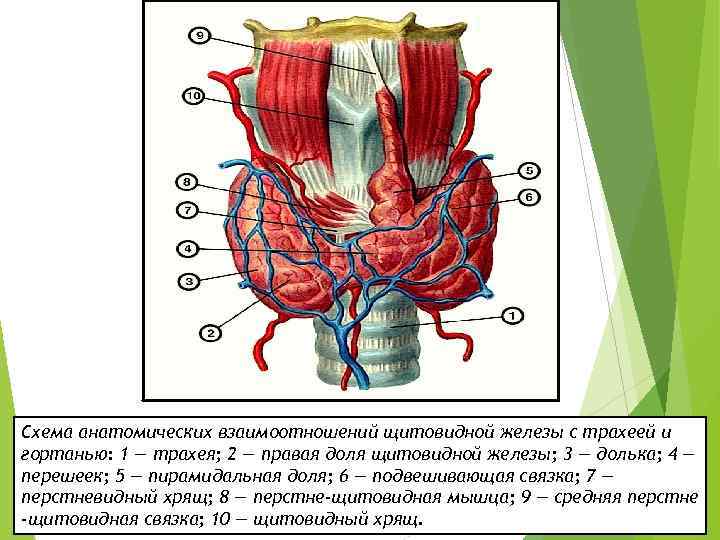 9

10

5

6

8

7

4

3

2

1

Схема анатомических взаимоотношений щитовидной железы с трахеей и гортанью: 1 — трахея; 2 — правая доля щитовидной железы; 3 — долька; 4 — перешеек; 5 — пирамидальная доля; 6 — подвешивающая связка; 7 — перстневидный хрящ; 8 — перстне-щитовидная мышца; 9 — средняя перстне -щитовидная связка; 10 — щитовидный хрящ.